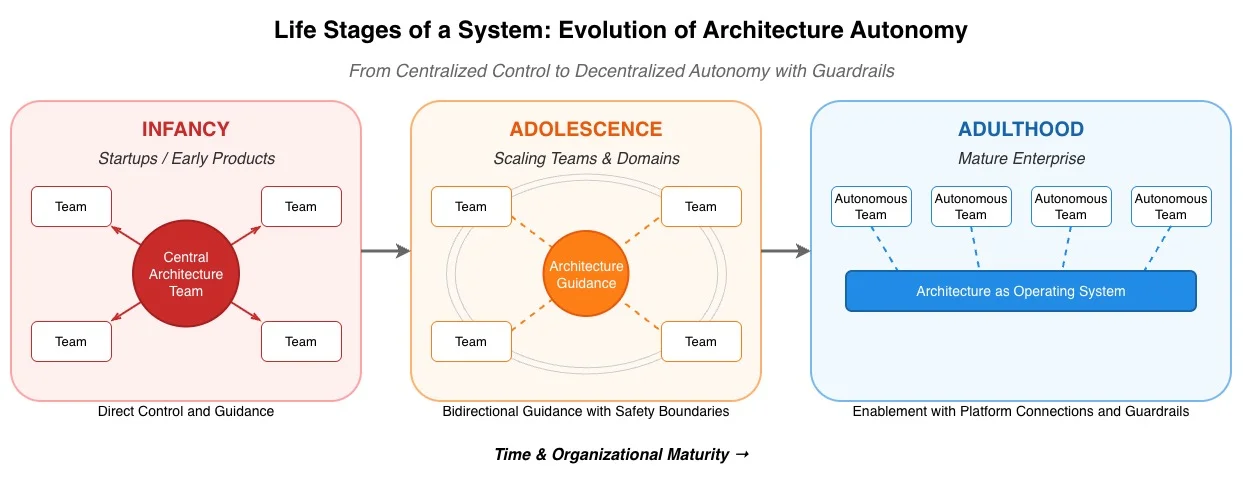 Life Stages of a System: Evolution of Architecture Autonomy

From Centralized Control to Decentralized Autonomy with Guardrails

INFANCY

Startups / Early Products

Team

Team

Central Architecture Team

Team

Team

Direct Control and Guidance

ADOLESCENCE

Scaling Teams & Domains

Team

Team

Architecture Guidance

Team

Team

Bidirectional Guidance with Safety Boundaries

ADULTHOOD

Mature Enterprise

Autonomous Team

Autonomous Team

Autonomous Team

Autonomous Team

Architecture as Operating System

Enablement with Platform Connections and Guardrails

Time & Organizational Maturity →